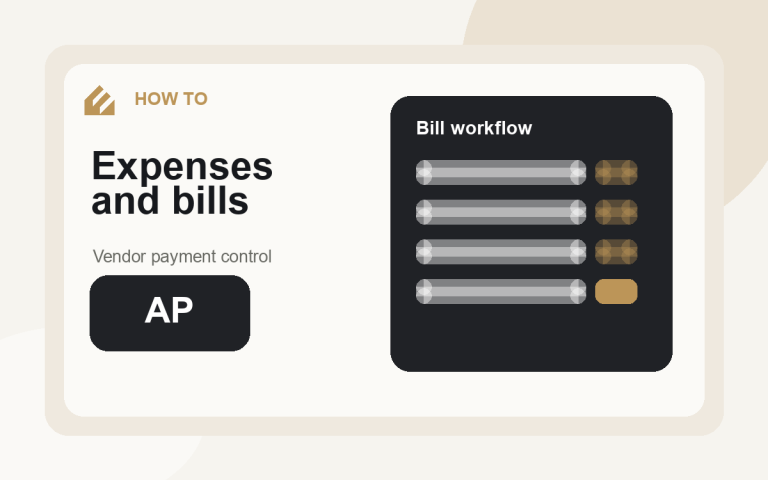 HOW TO

Expenses and bills

Vendor payment control

AP

Bill workflow